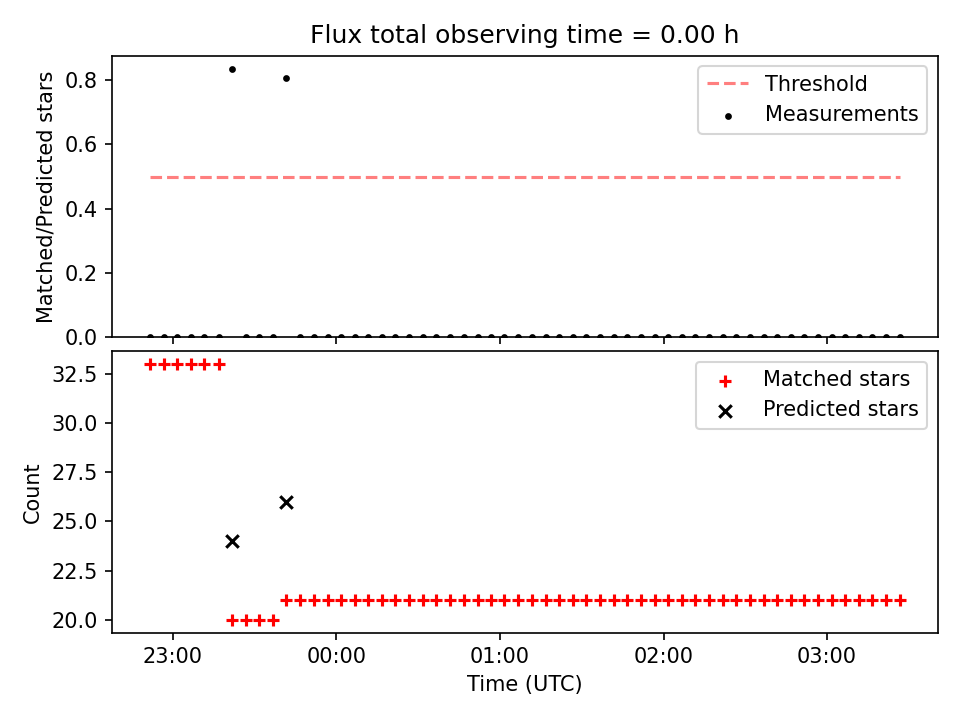 Flux total observing time = 0.00 h

Matched/Predicted stars

0.8
0.6
0.4
0.2
0.0

Threshold
Measurements

Count

32.5
30.0
27.5
25.0
22.5
20.0

Matched stars
Predicted stars

23:00
00:00
01:00
02:00
03:00

Time (UTC)